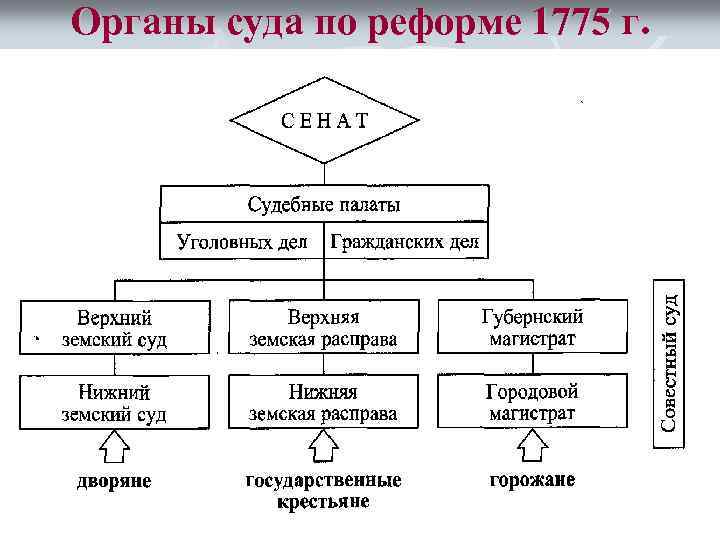 Органы суда по реформе 1775 г.

СЕНАТ

Судебные палаты

Уголовных дел

Гражданских дел

Верхний земский суд

Верхняя земская расправа

Губернский магистрат

Нижний земский суд

Нижняя земская расправа

Городовой магистрат

дворяне

государственные крестьяне

горожане

Совестный суд